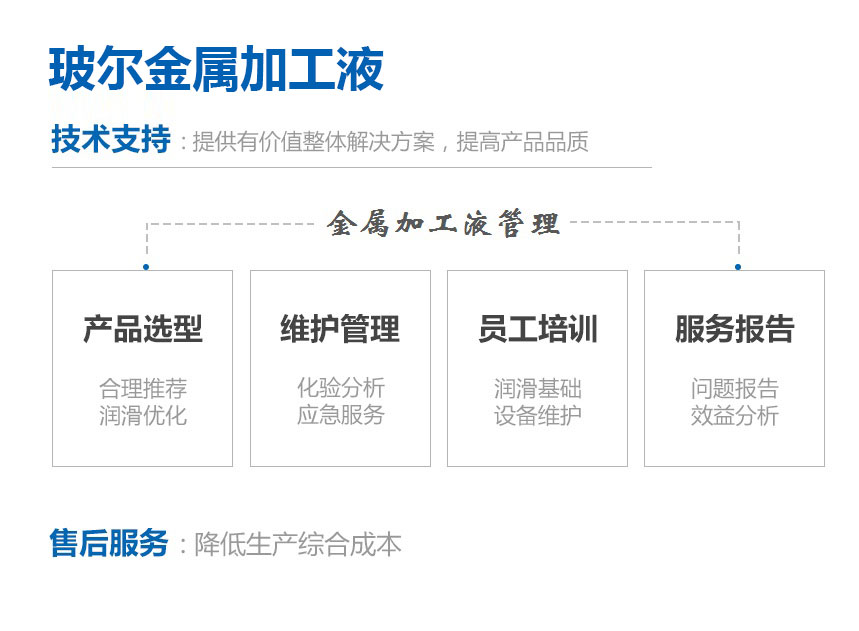 玻尔金属加工液

技术支持：提供有价值整体解决方案，提高产品品质

金属加工液管理

产品选型
合理推荐
润滑优化

维护管理
化验分析
应急服务

员工培训
润滑基础
设备维护

服务报告
问题报告
效益分析

售后服务：降低生产综合成本